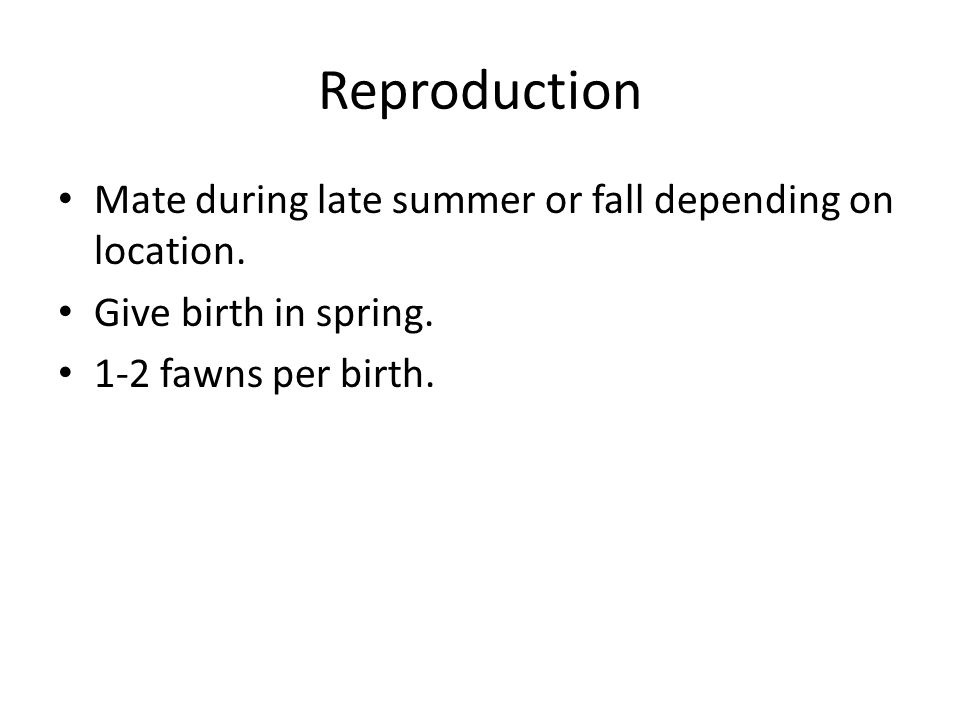 Reproduction

• Mate during late summer or fall depending on location.
• Give birth in spring.
• 1-2 fawns per birth.